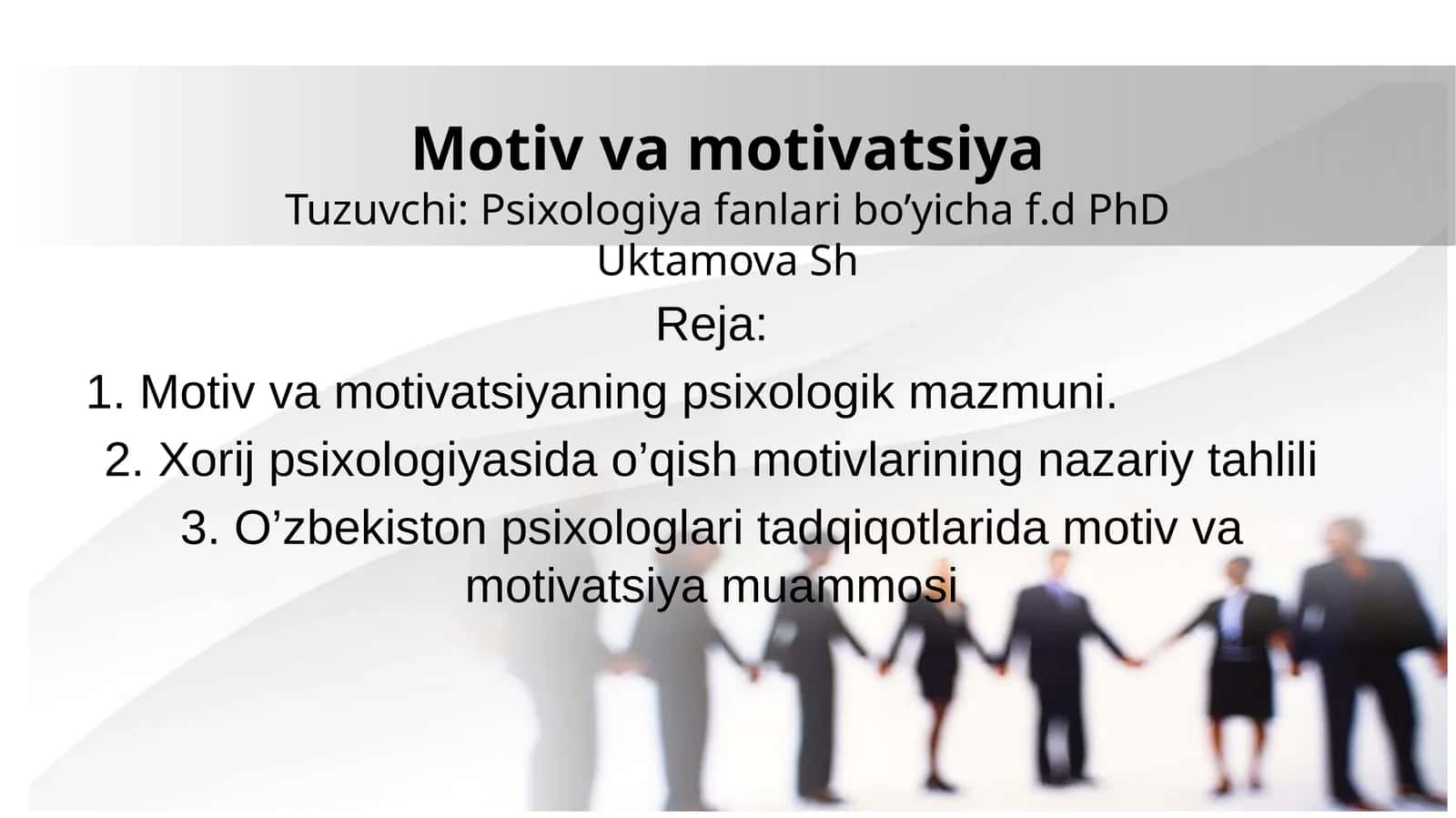 Motiv va motivatsiya
Tuzuvchi: Psixologiya fanlari bo’yicha f.d PhD Uktamova Sh

Reja:
1. Motiv va motivatsiyaning psixologik mazmuni.
2. Xorij psixologiyasida o’qish motivlarining nazariy tahlili
3. O’zbekiston psixologlari tadqiqotlarida motiv va motivatsiya muammosi